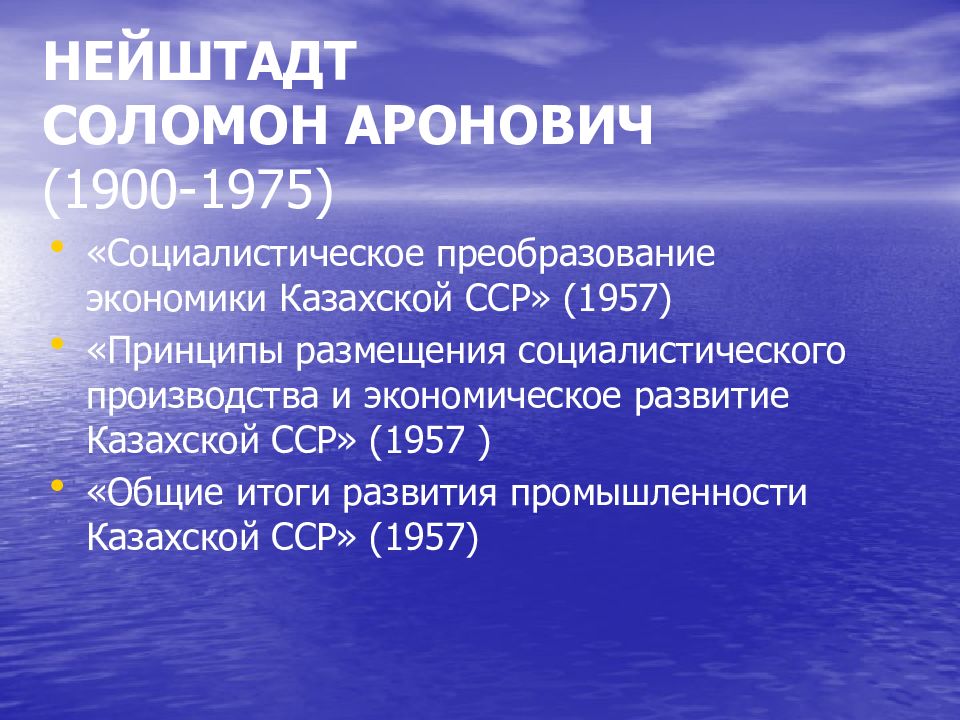 НЕЙШТАДТ СОЛОМОН АРОНОВИЧ (1900-1975)

• «Социалистическое преобразование экономики Казахской ССР» (1957)
• «Принципы размещения социалистического производства и экономическое развитие Казахской ССР» (1957 )
• «Общие итоги развития промышленности Казахской ССР» (1957)